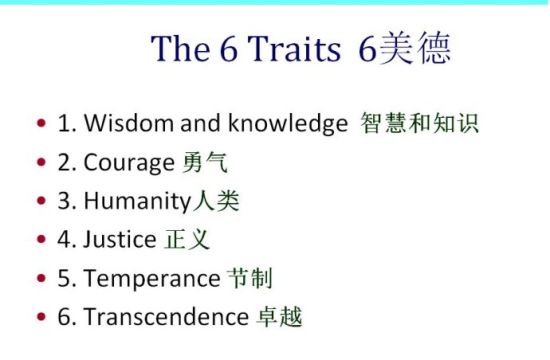 The 6 Traits 6美德

• 1. Wisdom and knowledge 智慧和知识
• 2. Courage 勇气
• 3. Humanity人类
• 4. Justice 正义
• 5. Temperance 节制
• 6. Transcendence 卓越